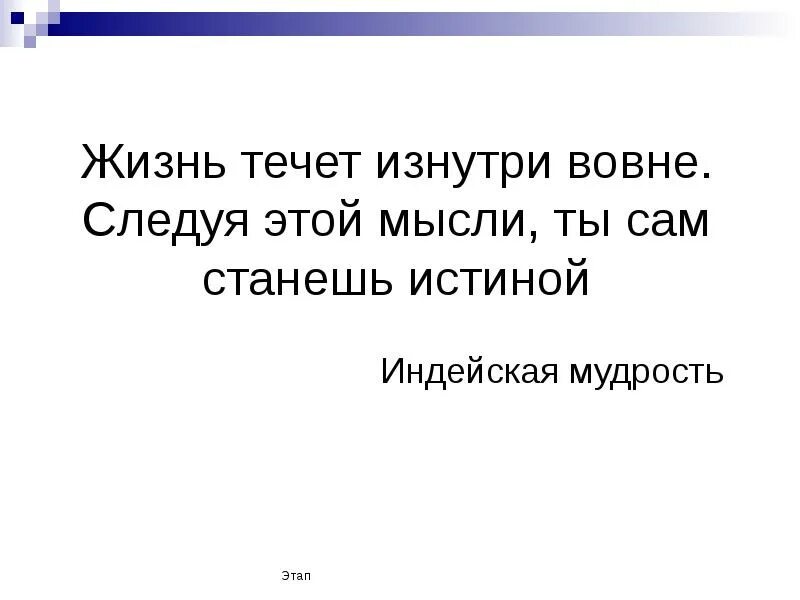 Жизнь течет изнутри вовне. Следуя этой мысли, ты сам станешь истиной

Индейская мудрость

Этап